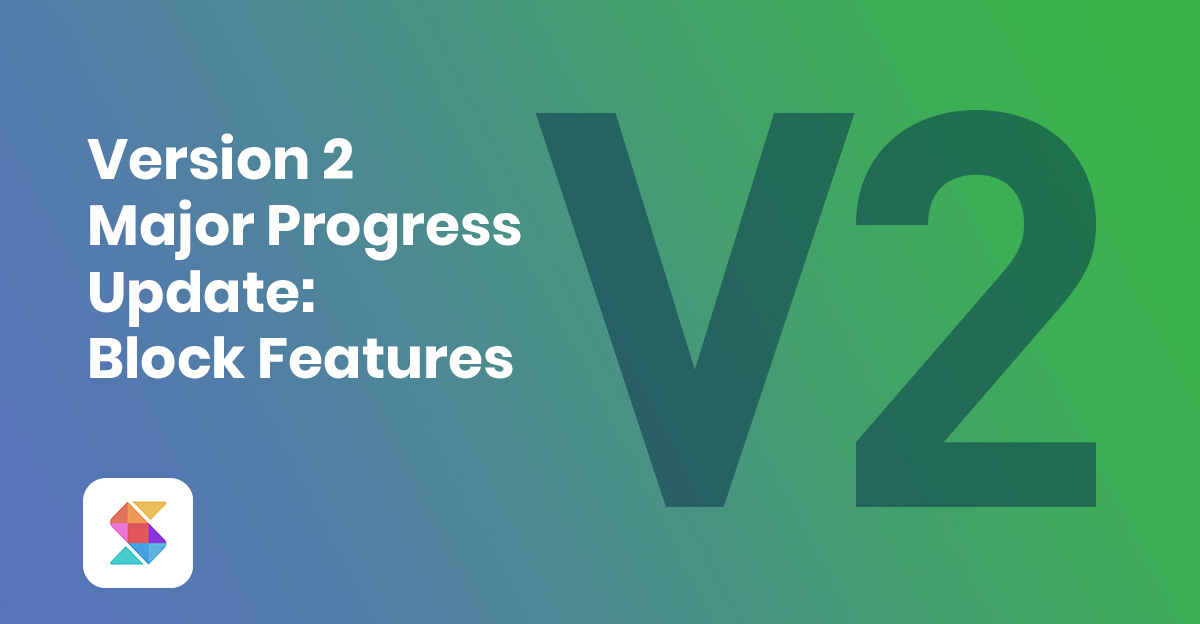 Version 2
Major Progress
Update:
Block Features

V2